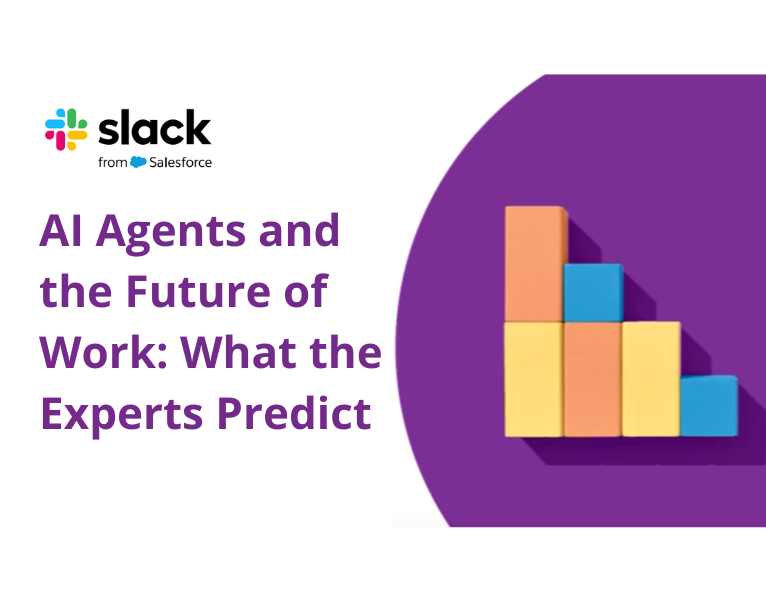 slack
from Salesforce

AI Agents and the Future of Work: What the Experts Predict